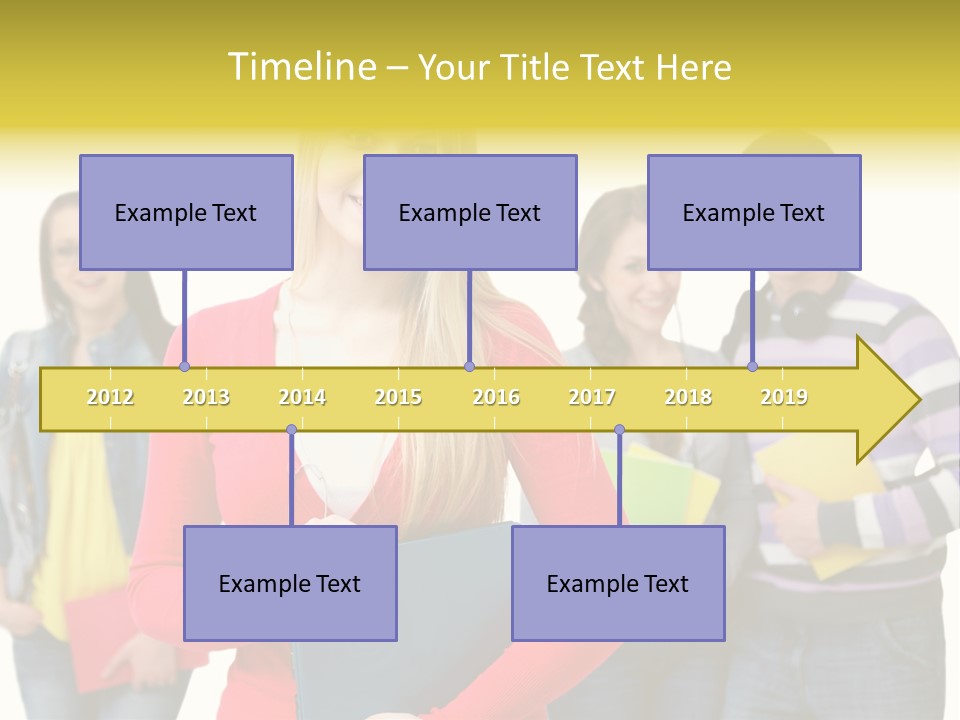 Timeline – Your Title Text Here

Example Text

Example Text

Example Text

2012 2013 2014 2015 2016 2017 2018 2019

Example Text

Example Text